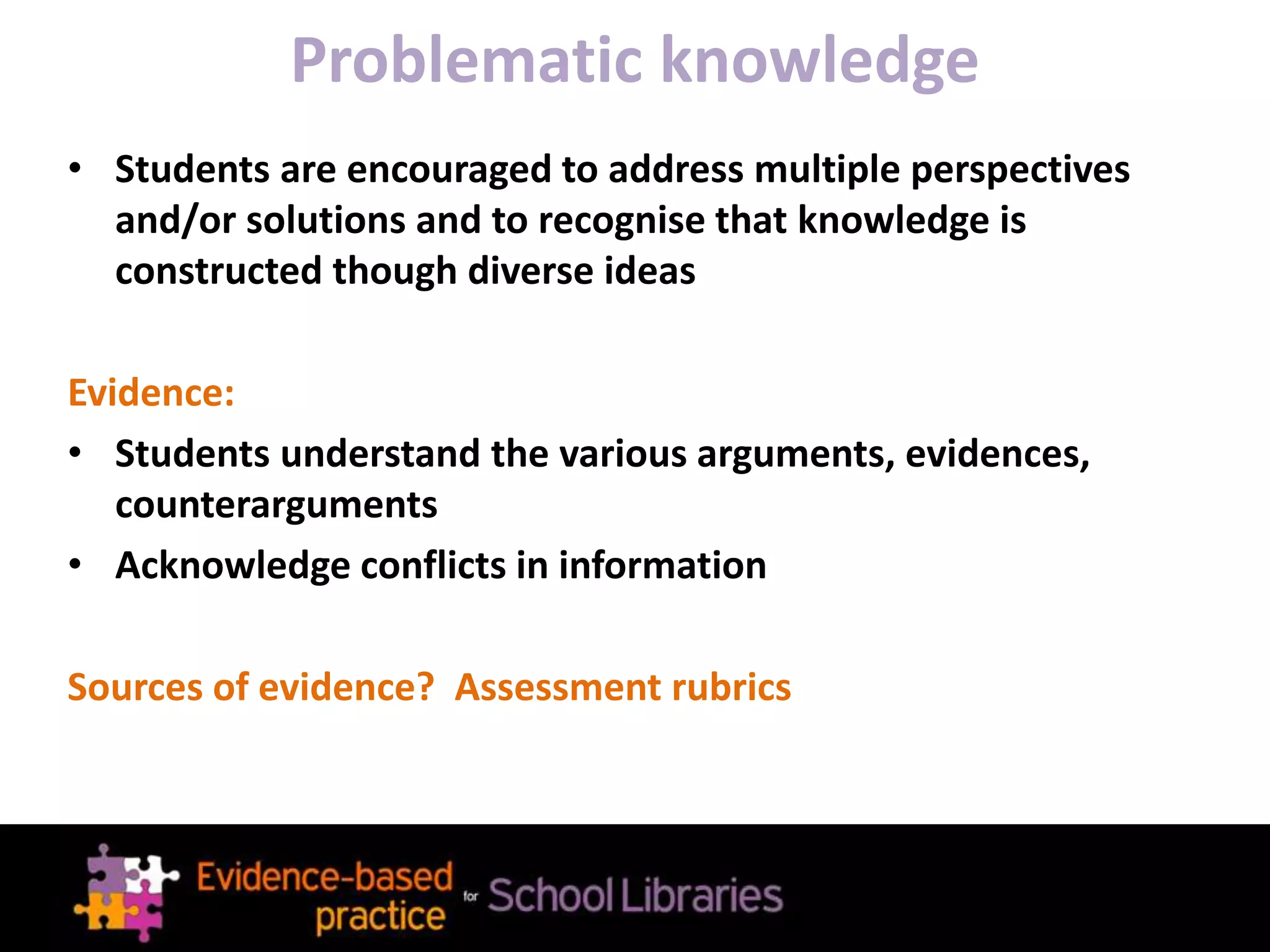 Problematic knowledge

• Students are encouraged to address multiple perspectives and/or solutions and to recognise that knowledge is constructed though diverse ideas

Evidence:

• Students understand the various arguments, evidences, counterarguments
• Acknowledge conflicts in information

Sources of evidence? Assessment rubrics

Evidence-based practice for School Libraries